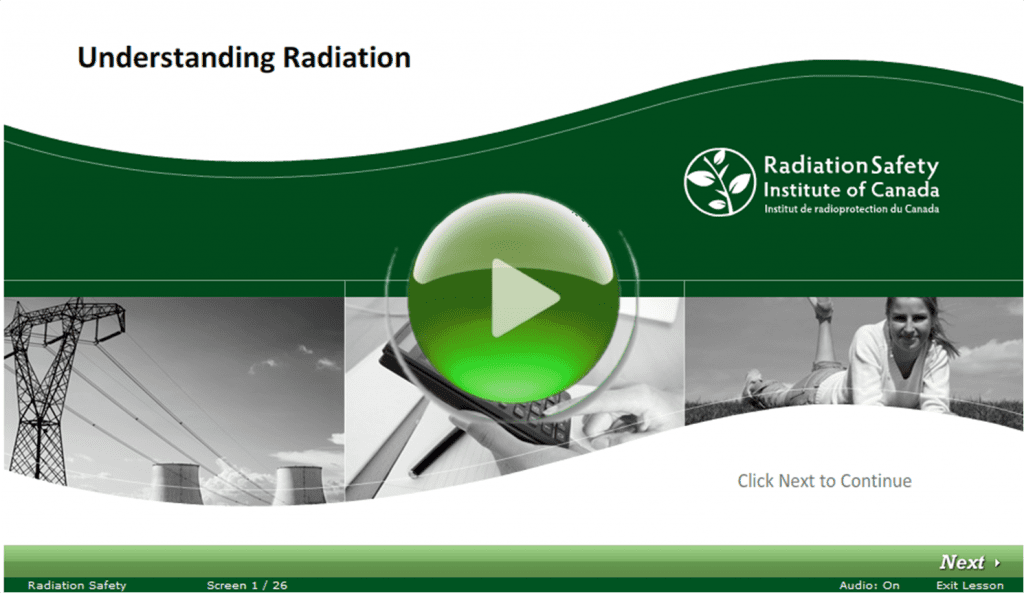 Understanding Radiation

Radiation Safety Institute of Canada
Institut de radioprotection du Canada

Click Next to Continue

Next

Radiation Safety Screen 1 / 26 Audio: On Exit Lesson